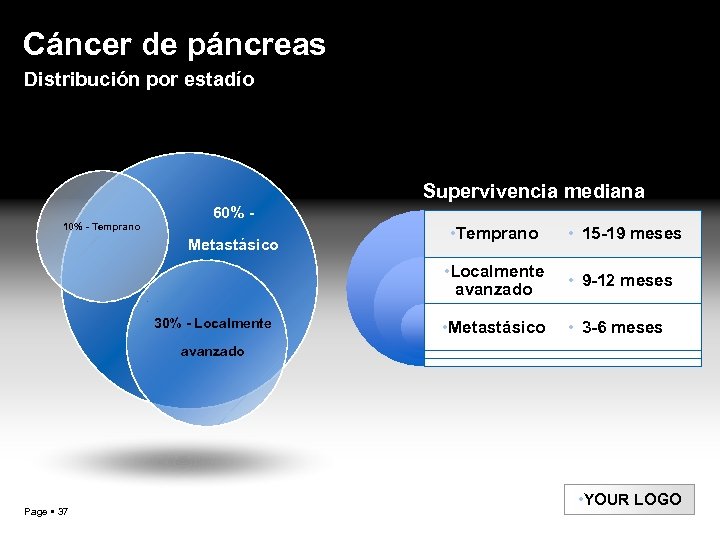 Cáncer de páncreas
Distribución por estadío

10% - Temprano

60% - Metastásico

30% - Localmente avanzado

Supervivencia mediana

| | |
|---|---|
| •Temprano | • 15-19 meses |
| •Localmente avanzado | • 9-12 meses |
| •Metastásico | • 3-6 meses |

Page ▪ 37

•YOUR LOGO